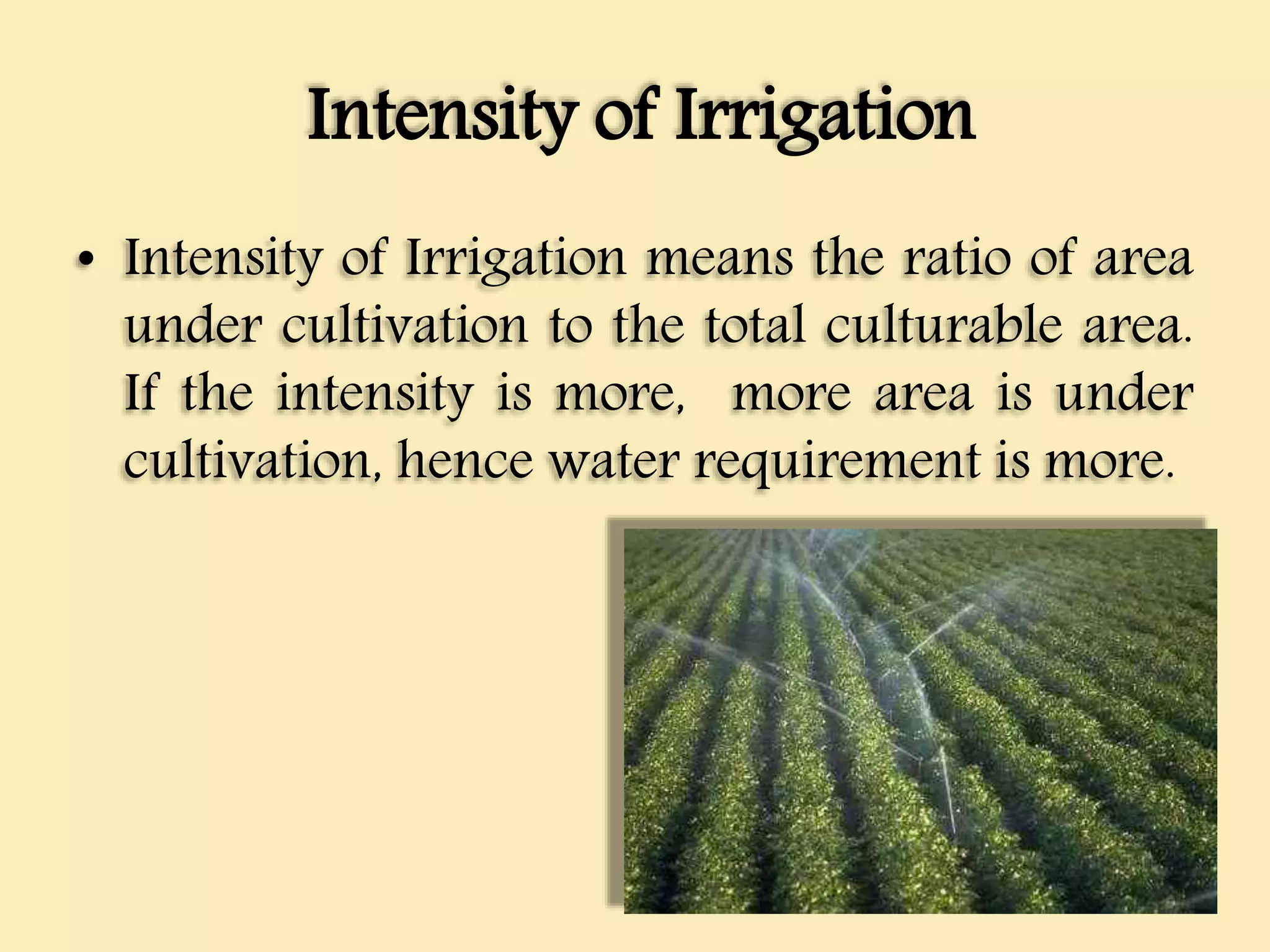 Intensity of Irrigation

• Intensity of Irrigation means the ratio of area under cultivation to the total culturable area. If the intensity is more, more area is under cultivation, hence water requirement is more.